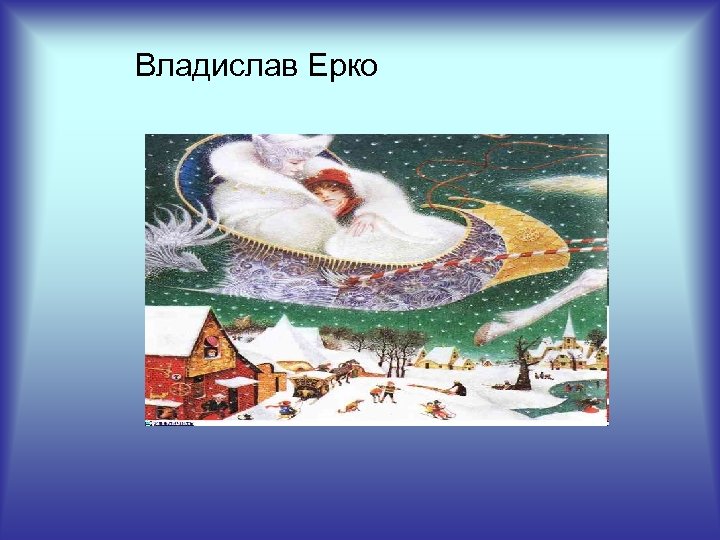 Владислав Ерко